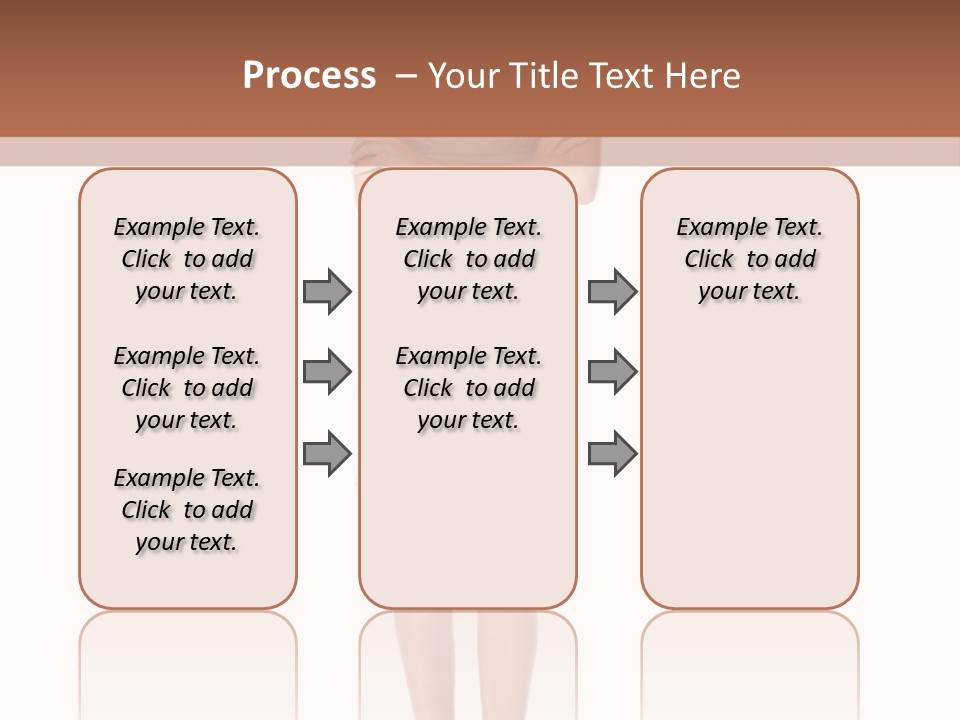 Process – Your Title Text Here

Example Text. Click to add your text.

Example Text. Click to add your text.

Example Text. Click to add your text.

Example Text. Click to add your text.

Example Text. Click to add your text.

Example Text. Click to add your text.